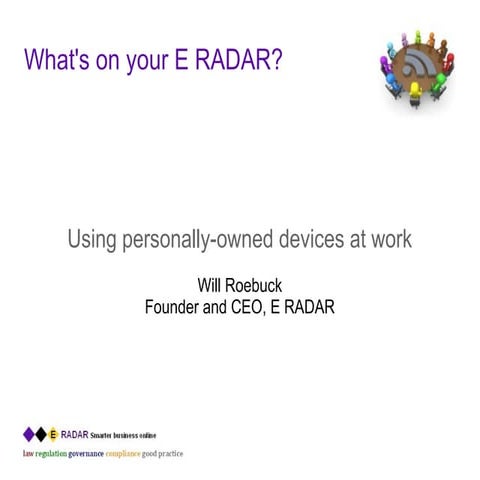 What's on your E RADAR?

Using personally-owned devices at work

Will Roebuck
Founder and CEO, E RADAR

E RADAR Smarter business online
law regulation governance compliance good practice